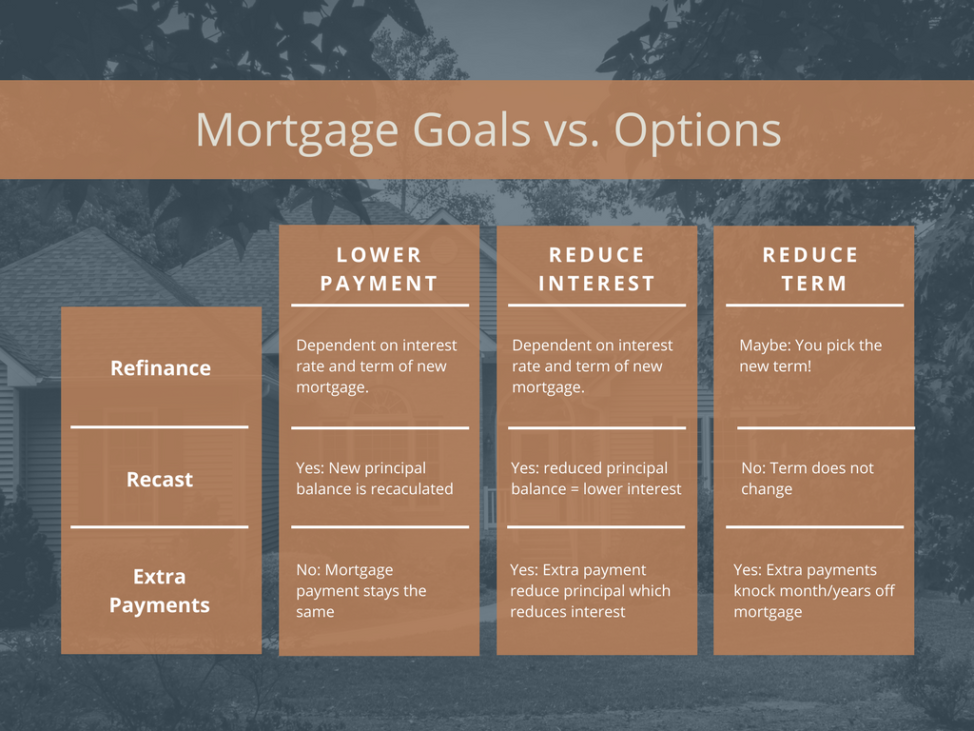 Mortgage Goals vs. Options

| | LOWER PAYMENT | REDUCE INTEREST | REDUCE TERM |
|---|---|---|---|
| Refinance | Dependent on interest rate and term of new mortgage. | Dependent on interest rate and term of new mortgage. | Maybe: You pick the new term! |
| Recast | Yes: New principal balance is recaculated | Yes: reduced principal balance = lower interest | No: Term does not change |
| Extra Payments | No: Mortgage payment stays the same | Yes: Extra payment reduce principal which reduces interest | Yes: Extra payments knock month/years off mortgage |